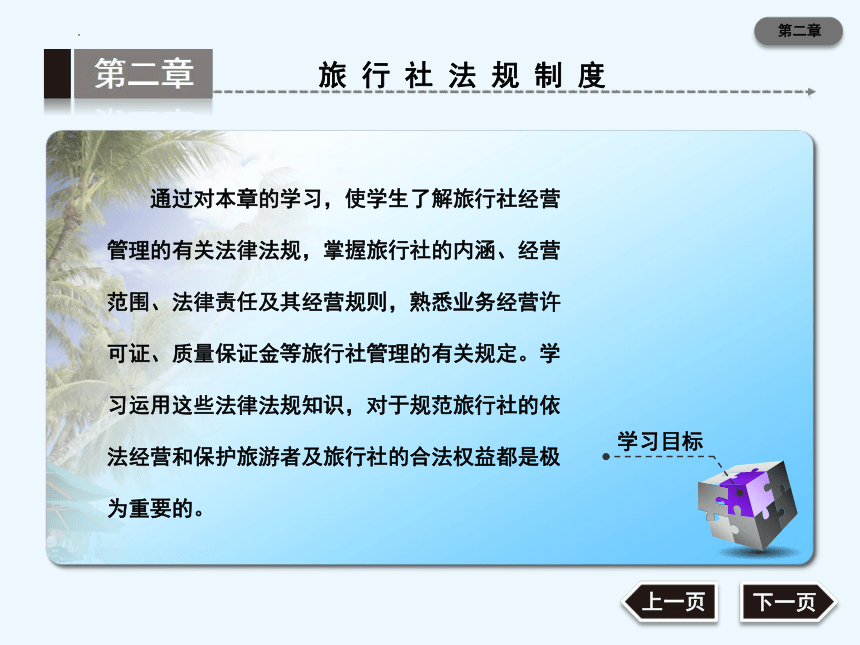 第二章

第二章

旅行社法规制度

通过对本章的学习，使学生了解旅行社经营管理的有关法律法规，掌握旅行社的内涵、经营范围、法律责任及其经营规则，熟悉业务经营许可证、质量保证金等旅行社管理的有关规定。学习运用这些法律法规知识，对于规范旅行社的依法经营和保护旅游者及旅行社的合法权益都是极为重要的。

学习目标

上一页

下一页